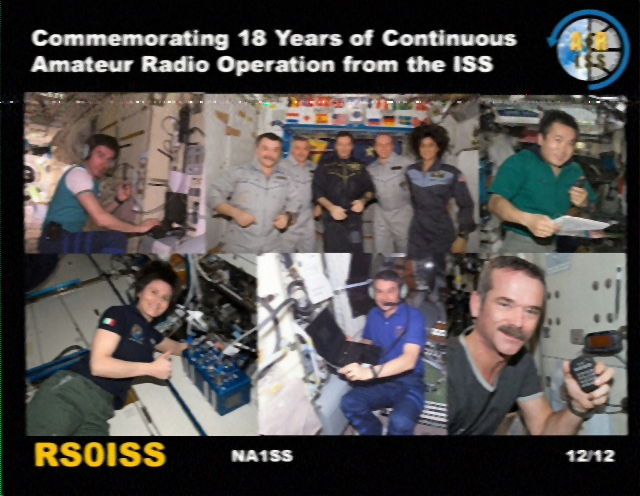 Commemorating 18 Years of Continuous Amateur Radio Operation from the ISS

ARISS

RS0ISS

NA1SS

12/12